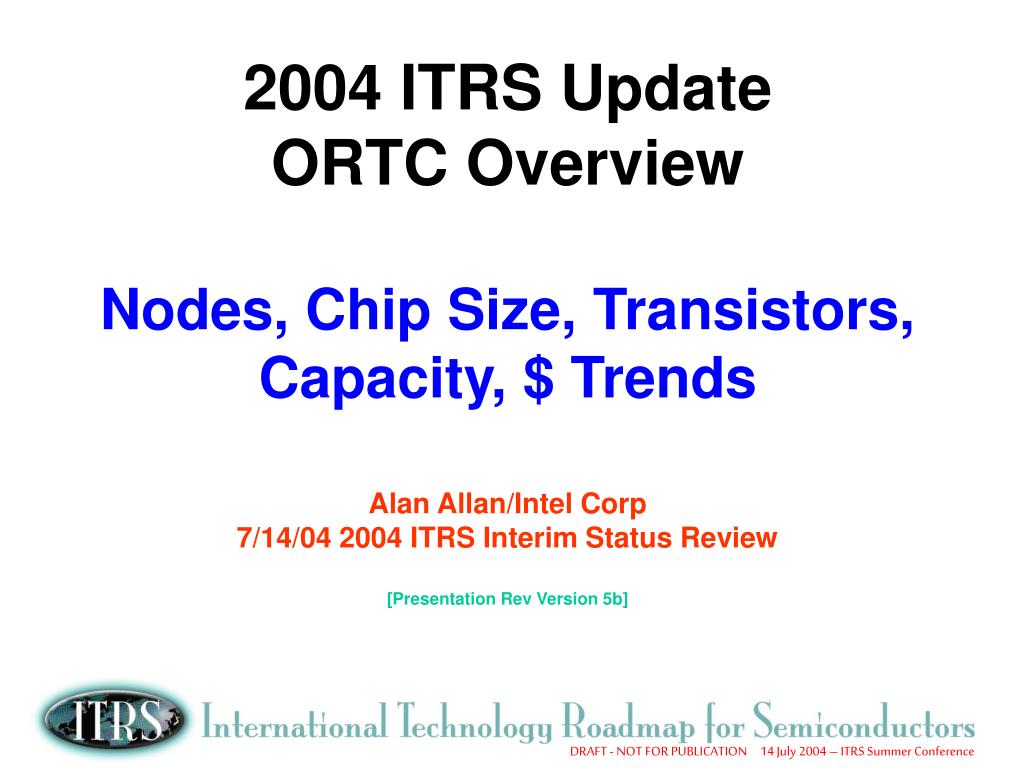 2004 ITRS Update
ORTC Overview

Nodes, Chip Size, Transistors, Capacity, $ Trends

Alan Allan/Intel Corp
7/14/04 2004 ITRS Interim Status Review

[Presentation Rev Version 5b]

ITRS International Technology Roadmap for Semiconductors

DRAFT - NOT FOR PUBLICATION 14 July 2004 – ITRS Summer Conference